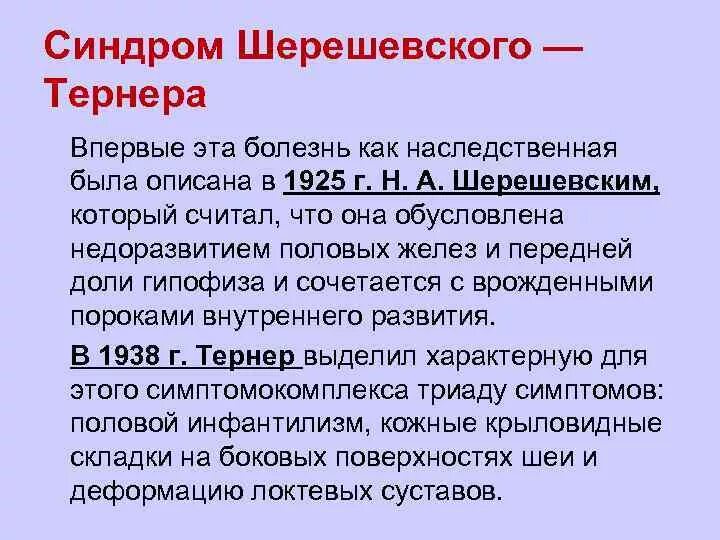 Синдром Шерешевского — Тернера

Впервые эта болезнь как наследственная была описана в 1925 г. Н. А. Шерешевским, который считал, что она обусловлена недоразвитием половых желез и передней доли гипофиза и сочетается с врожденными пороками внутреннего развития.

В 1938 г. Тернер выделил характерную для этого симптомокомплекса триаду симптомов: половой инфантилизм, кожные крыловидные складки на боковых поверхностях шеи и деформацию локтевых суставов.